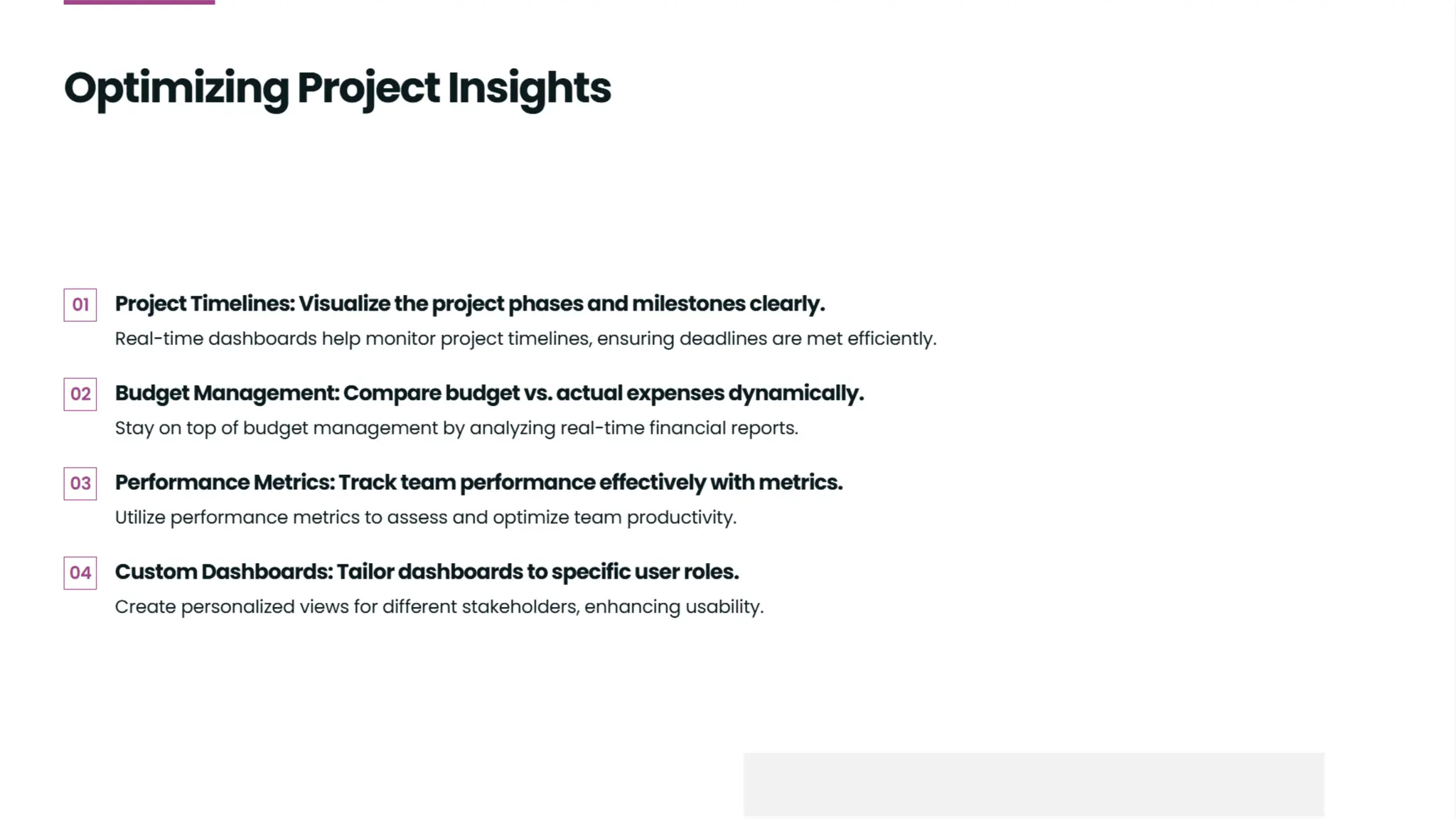 Optimizing Project Insights

01 Project Timelines: Visualize the project phases and milestones clearly.
Real-time dashboards help monitor project timelines, ensuring deadlines are met efficiently.

02 Budget Management: Compare budget vs. actual expenses dynamically.
Stay on top of budget management by analyzing real-time financial reports.

03 Performance Metrics: Track team performance effectively with metrics.
Utilize performance metrics to assess and optimize team productivity.

04 Custom Dashboards: Tailor dashboards to specific user roles.
Create personalized views for different stakeholders, enhancing usability.